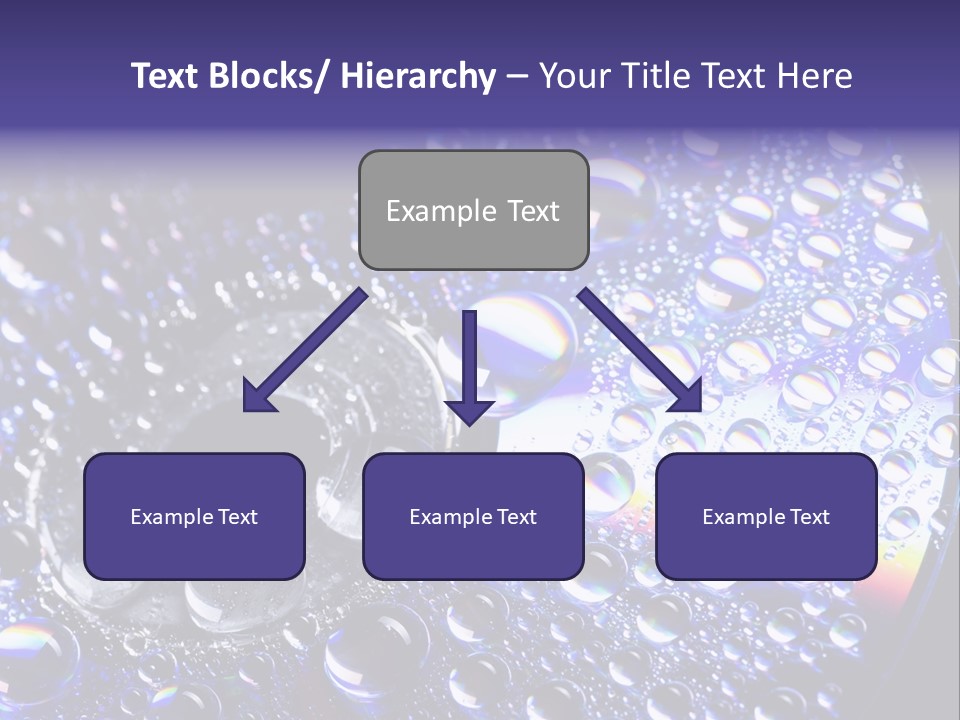 Text Blocks/ Hierarchy – Your Title Text Here

Example Text

Example Text

Example Text

Example Text